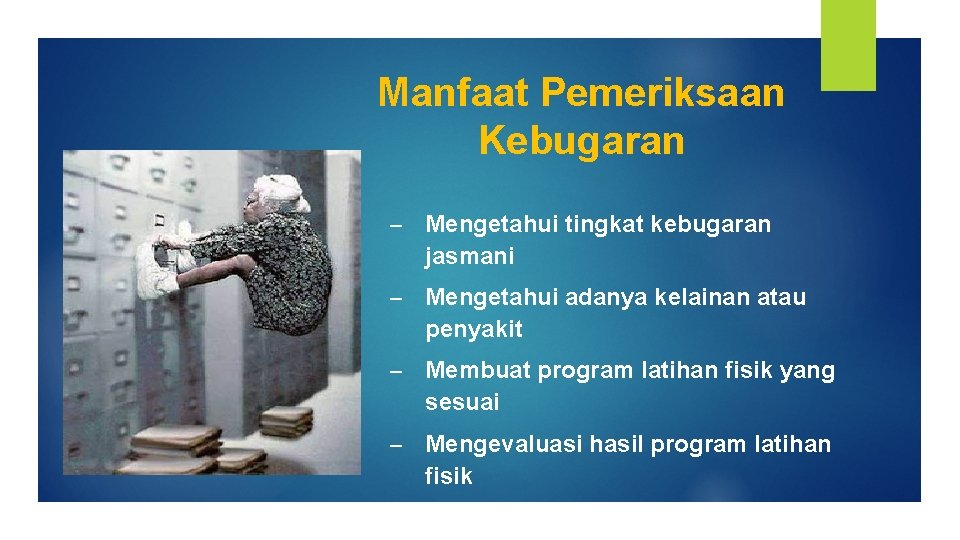 Manfaat Pemeriksaan Kebugaran

– Mengetahui tingkat kebugaran jasmani

– Mengetahui adanya kelainan atau penyakit

– Membuat program latihan fisik yang sesuai

– Mengevaluasi hasil program latihan fisik